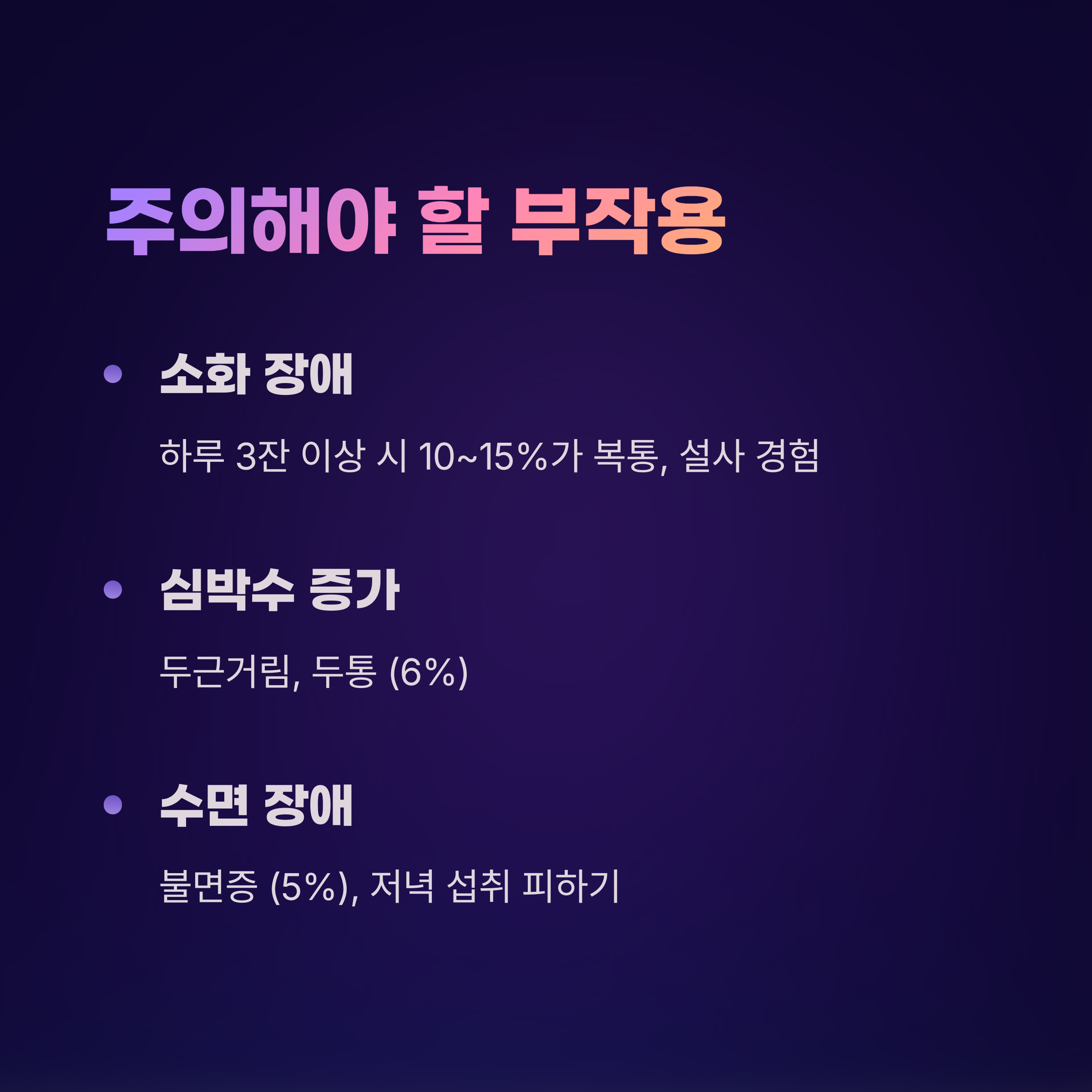 주의해야 할 부작용

• 소화 장애

하루 3잔 이상 시 10~15%가 복통, 설사 경험

• 심박수 증가

두근거림, 두통 (6%)

• 수면 장애

불면증 (5%), 저녁 섭취 피하기